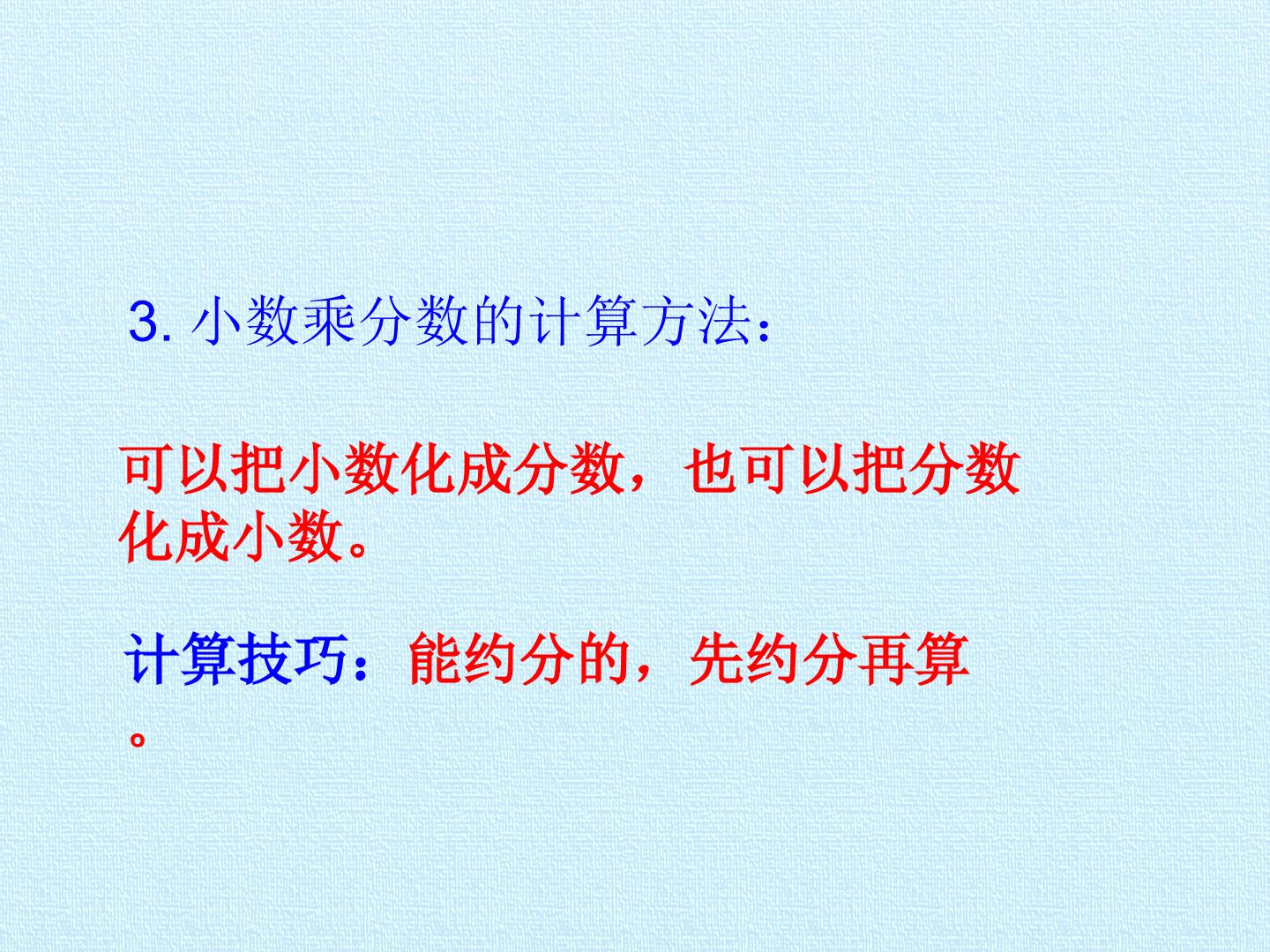 3.小数乘分数的计算方法：

可以把小数化成分数，也可以把分数化成小数。

计算技巧：能约分的，先约分再算。